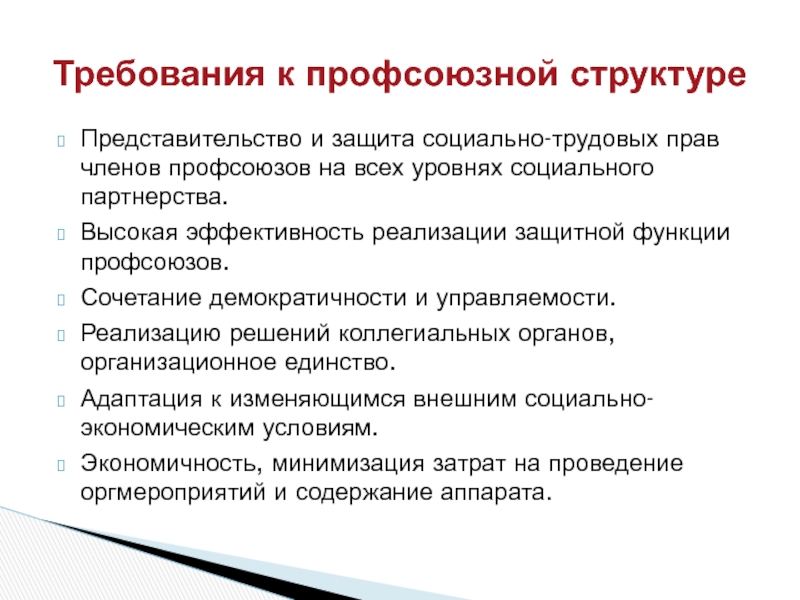 Требования к профсоюзной структуре

Представительство и защита социально-трудовых прав членов профсоюзов на всех уровнях социального партнерства.

Высокая эффективность реализации защитной функции профсоюзов.

Сочетание демократичности и управляемости.

Реализацию решений коллегиальных органов, организационное единство.

Адаптация к изменяющимся внешним социально-экономическим условиям.

Экономичность, минимизация затрат на проведение оргмероприятий и содержание аппарата.